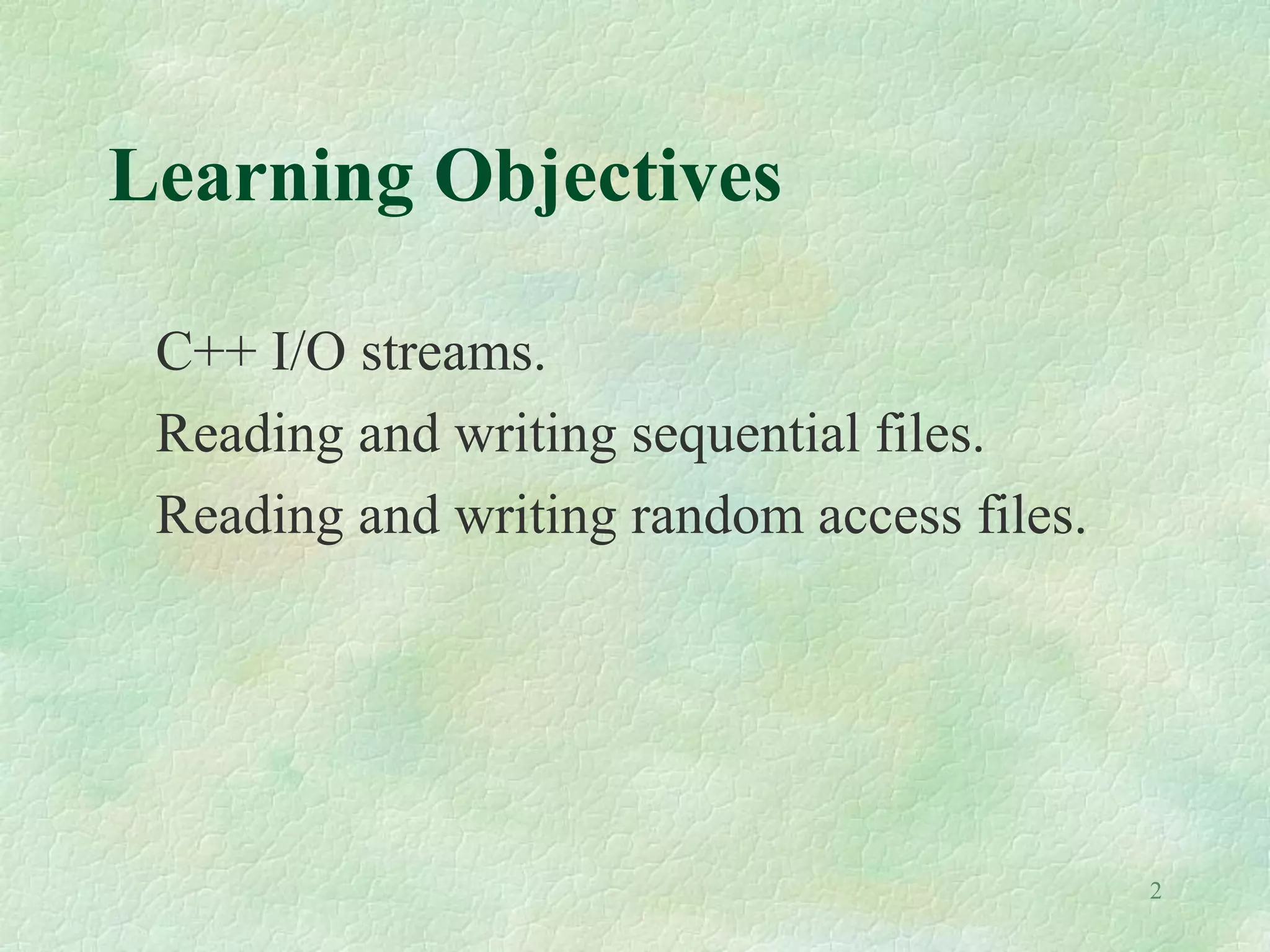 Learning Objectives

C++ I/O streams.

Reading and writing sequential files.

Reading and writing random access files.

2